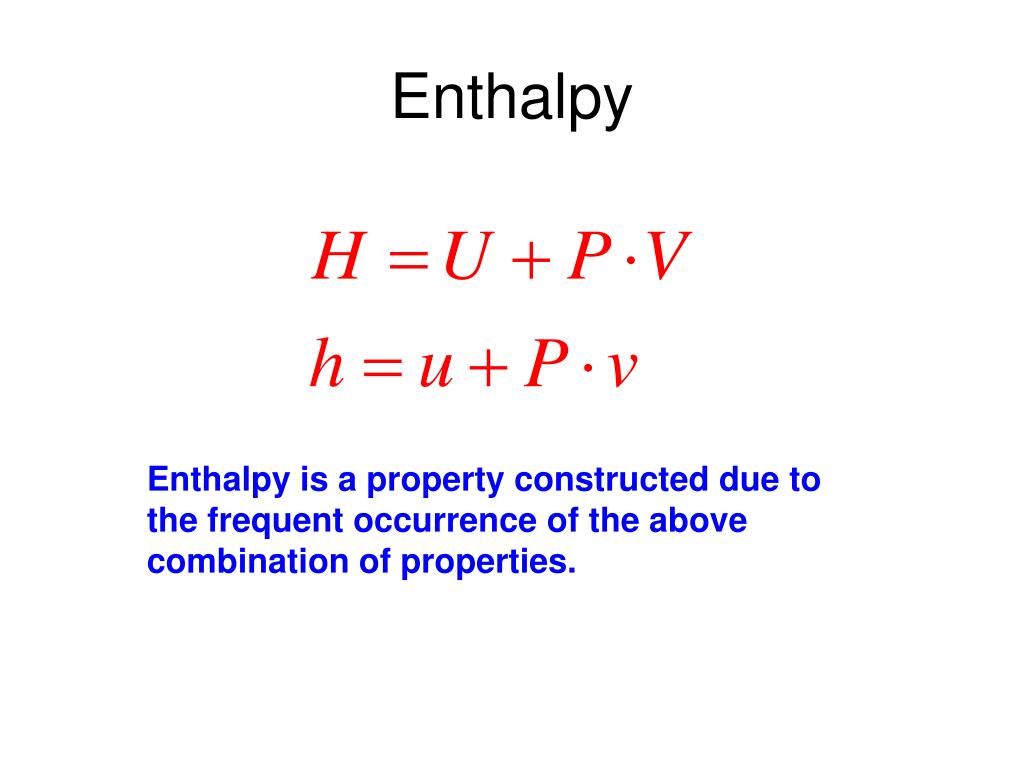 Enthalpy

$H = U + P \cdot V$

$h = u + P \cdot v$

Enthalpy is a property constructed due to the frequent occurrence of the above combination of properties.